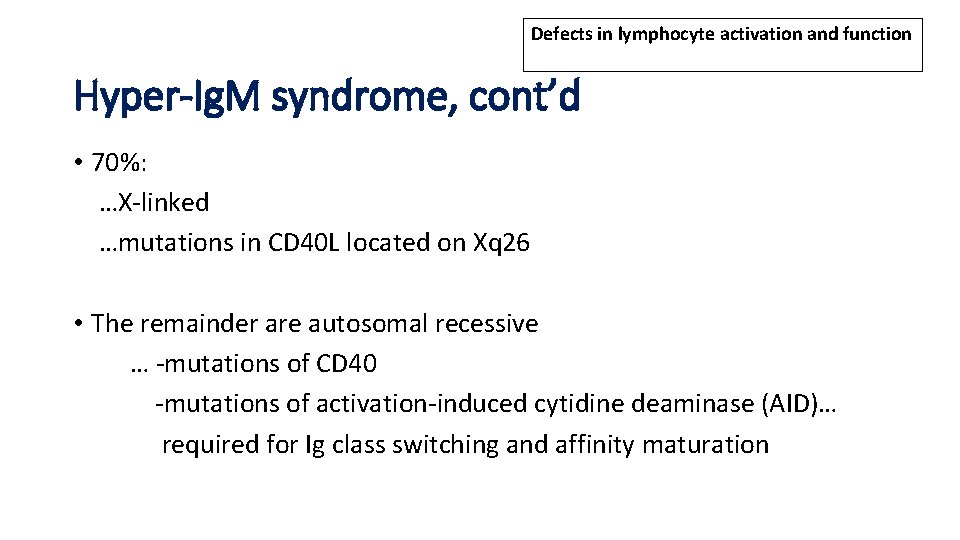 Defects in lymphocyte activation and function

Hyper-IgM syndrome, cont'd

• 70%:
…X-linked
…mutations in CD40L located on Xq26

• The remainder are autosomal recessive
… -mutations of CD40
-mutations of activation-induced cytidine deaminase (AID)…
required for Ig class switching and affinity maturation